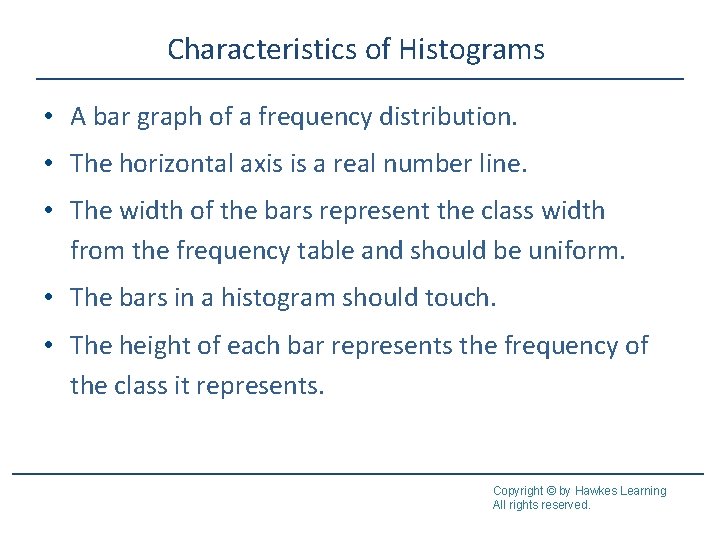 Characteristics of Histograms

• A bar graph of a frequency distribution.

• The horizontal axis is a real number line.

• The width of the bars represent the class width from the frequency table and should be uniform.

• The bars in a histogram should touch.

• The height of each bar represents the frequency of the class it represents.

Copyright © by Hawkes Learning
All rights reserved.